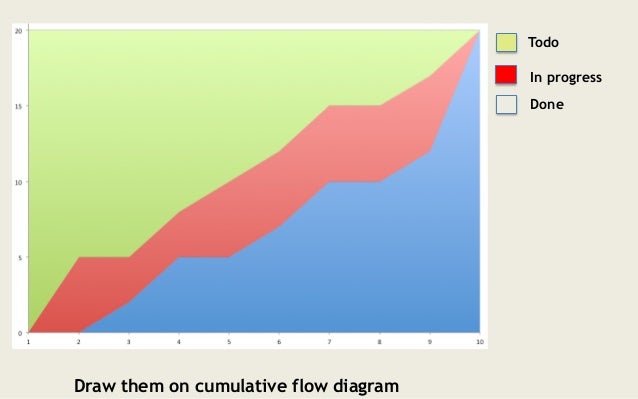 20
15
10
5
0
1 2 3 4 5 6 7 8 9 10

Todo
In progress
Done

Draw them on cumulative flow diagram